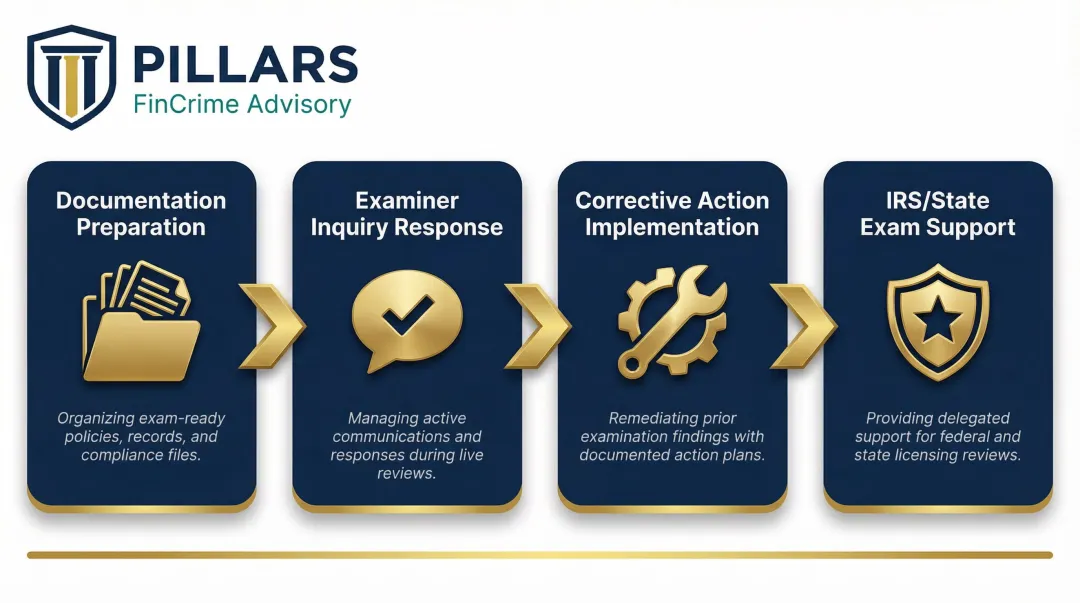 PILLARS
FinCrime Advisory

Documentation Preparation

Organizing exam-ready policies, records, and compliance files.

Examiner Inquiry Response

Managing active communications and responses during live reviews.

Corrective Action Implementation

Remediating prior examination findings with documented action plans.

IRS/State Exam Support

Providing delegated support for federal and state licensing reviews.